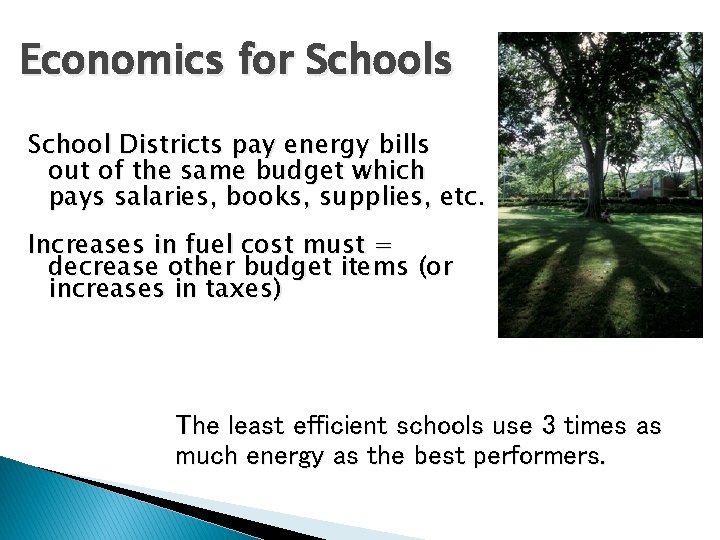 Economics for Schools

School Districts pay energy bills out of the same budget which pays salaries, books, supplies, etc.

Increases in fuel cost must = decrease other budget items (or increases in taxes)

The least efficient schools use 3 times as much energy as the best performers.